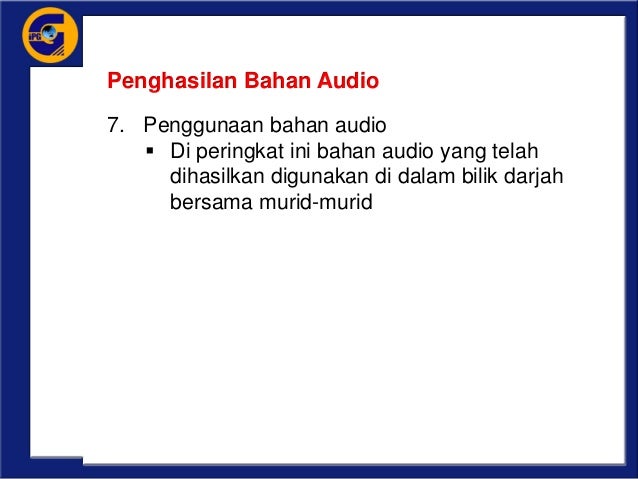 IPG

Penghasilan Bahan Audio

7. Penggunaan bahan audio
▪ Di peringkat ini bahan audio yang telah dihasilkan digunakan di dalam bilik darjah bersama murid-murid